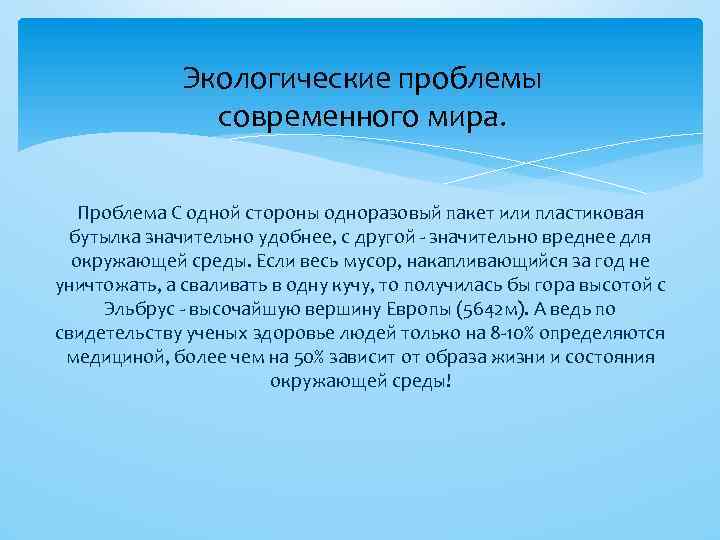 Экологические проблемы современного мира.

Проблема С одной стороны одноразовый пакет или пластиковая бутылка значительно удобнее, с другой - значительно вреднее для окружающей среды. Если весь мусор, накапливающийся за год не уничтожать, а сваливать в одну кучу, то получилась бы гора высотой с Эльбрус - высочайшую вершину Европы (5642м). А ведь по свидетельству ученых здоровье людей только на 8-10% определяются медициной, более чем на 50% зависит от образа жизни и состояния окружающей среды!